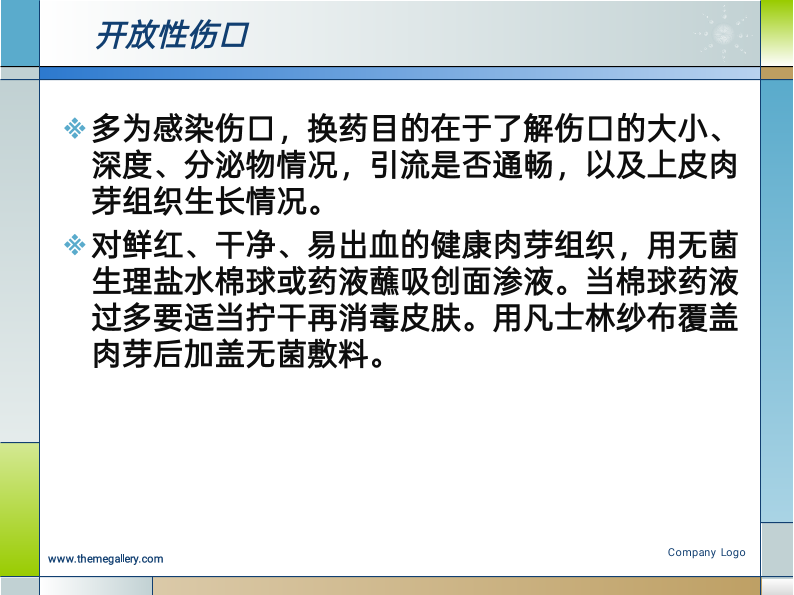 开放性伤口

❖ 多为感染伤口，换药目的在于了解伤口的大小、深度、分泌物情况，引流是否通畅，以及上皮肉芽组织生长情况。

❖ 对鲜红、干净、易出血的健康肉芽组织，用无菌生理盐水棉球或药液蘸吸创面渗液。当棉球药液过多要适当拧干再消毒皮肤。用凡士林纱布覆盖肉芽后加盖无菌敷料。

www.themegallery.com

Company Logo